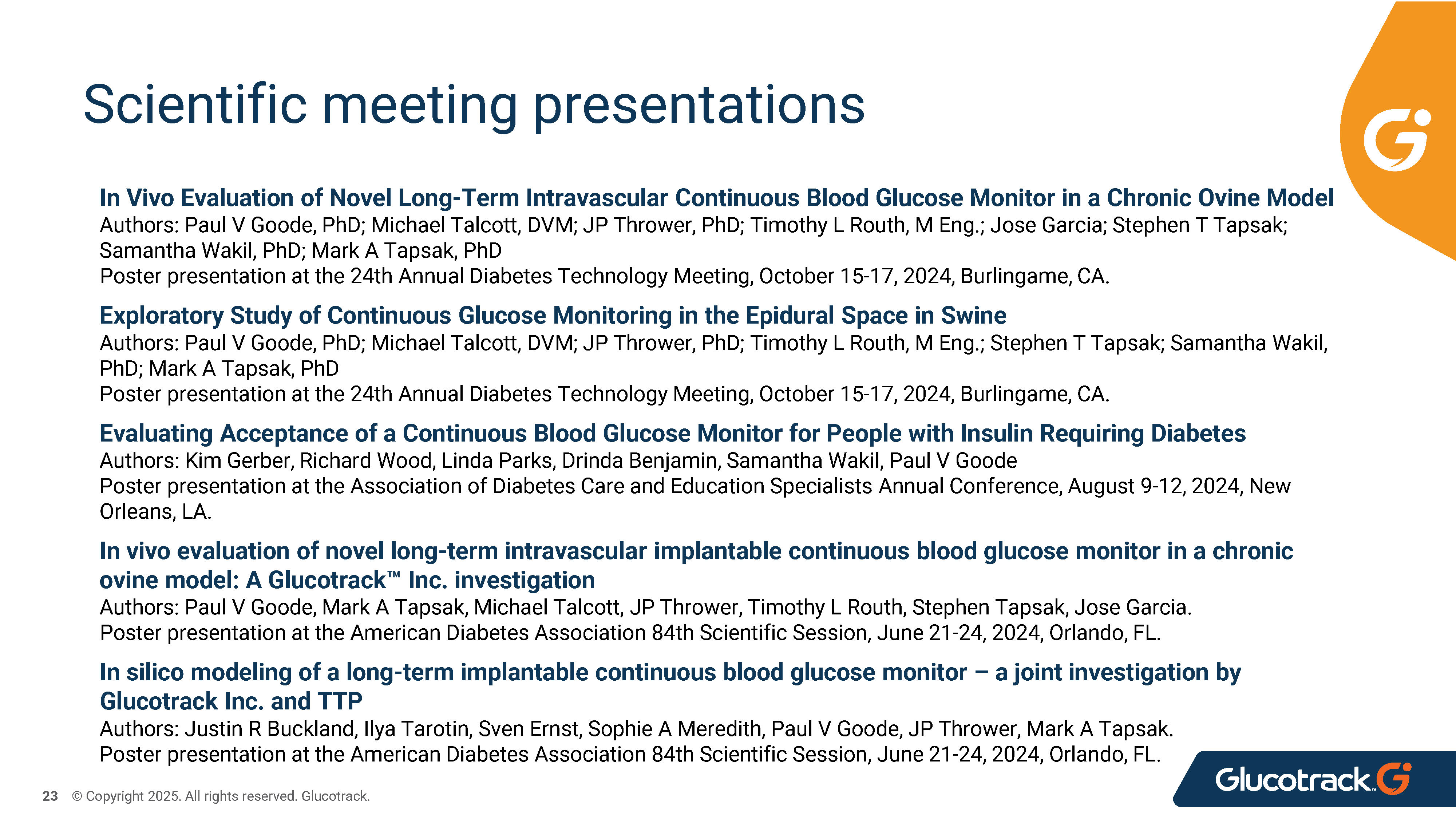 Scientific meeting presentations

In Vivo Evaluation of Novel Long-Term Intravascular Continuous Blood Glucose Monitor in a Chronic Ovine Model
Authors: Paul V Goode, PhD; Michael Talcott, DVM; JP Thrower, PhD; Timothy L Routh, M Eng.; Jose Garcia; Stephen T Tapsak; Samantha Wakil, PhD; Mark A Tapsak, PhD
Poster presentation at the 24th Annual Diabetes Technology Meeting, October 15-17, 2024, Burlingame, CA.

Exploratory Study of Continuous Glucose Monitoring in the Epidural Space in Swine
Authors: Paul V Goode, PhD; Michael Talcott, DVM; JP Thrower, PhD; Timothy L Routh, M Eng.; Stephen T Tapsak; Samantha Wakil, PhD; Mark A Tapsak, PhD
Poster presentation at the 24th Annual Diabetes Technology Meeting, October 15-17, 2024, Burlingame, CA.

Evaluating Acceptance of a Continuous Blood Glucose Monitor for People with Insulin Requiring Diabetes
Authors: Kim Gerber, Richard Wood, Linda Parks, Drinda Benjamin, Samantha Wakil, Paul V Goode
Poster presentation at the Association of Diabetes Care and Education Specialists Annual Conference, August 9-12, 2024, New Orleans, LA.

In vivo evaluation of novel long-term intravascular implantable continuous blood glucose monitor in a chronic ovine model: A Glucotrack™ Inc. investigation
Authors: Paul V Goode, Mark A Tapsak, Michael Talcott, JP Thrower, Timothy L Routh, Stephen Tapsak, Jose Garcia.
Poster presentation at the American Diabetes Association 84th Scientific Session, June 21-24, 2024, Orlando, FL.

In silico modeling of a long-term implantable continuous blood glucose monitor – a joint investigation by Glucotrack Inc. and TTP
Authors: Justin R Buckland, Ilya Tarotin, Sven Ernst, Sophie A Meredith, Paul V Goode, JP Thrower, Mark A Tapsak.
Poster presentation at the American Diabetes Association 84th Scientific Session, June 21-24, 2024, Orlando, FL.

23 © Copyright 2025. All rights reserved. Glucotrack.

Glucotrack